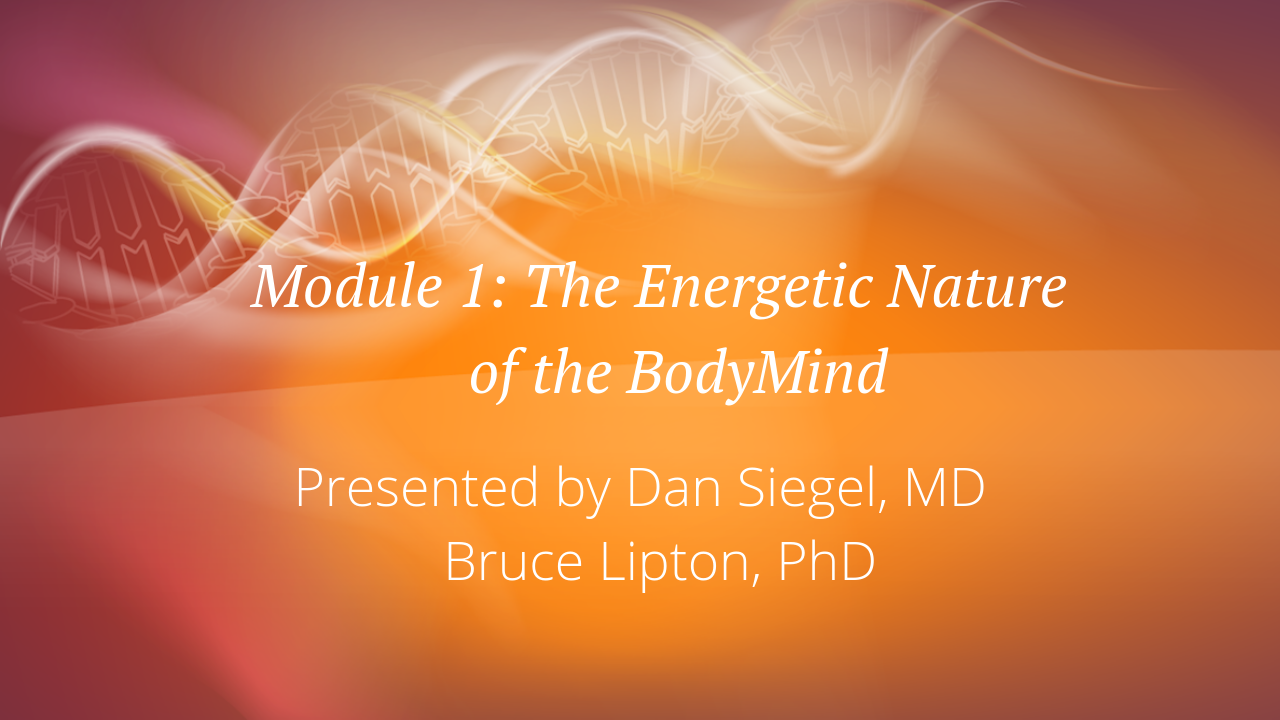 Module 1: The Energetic Nature of the BodyMind

Presented by Dan Siegel, MD
Bruce Lipton, PhD